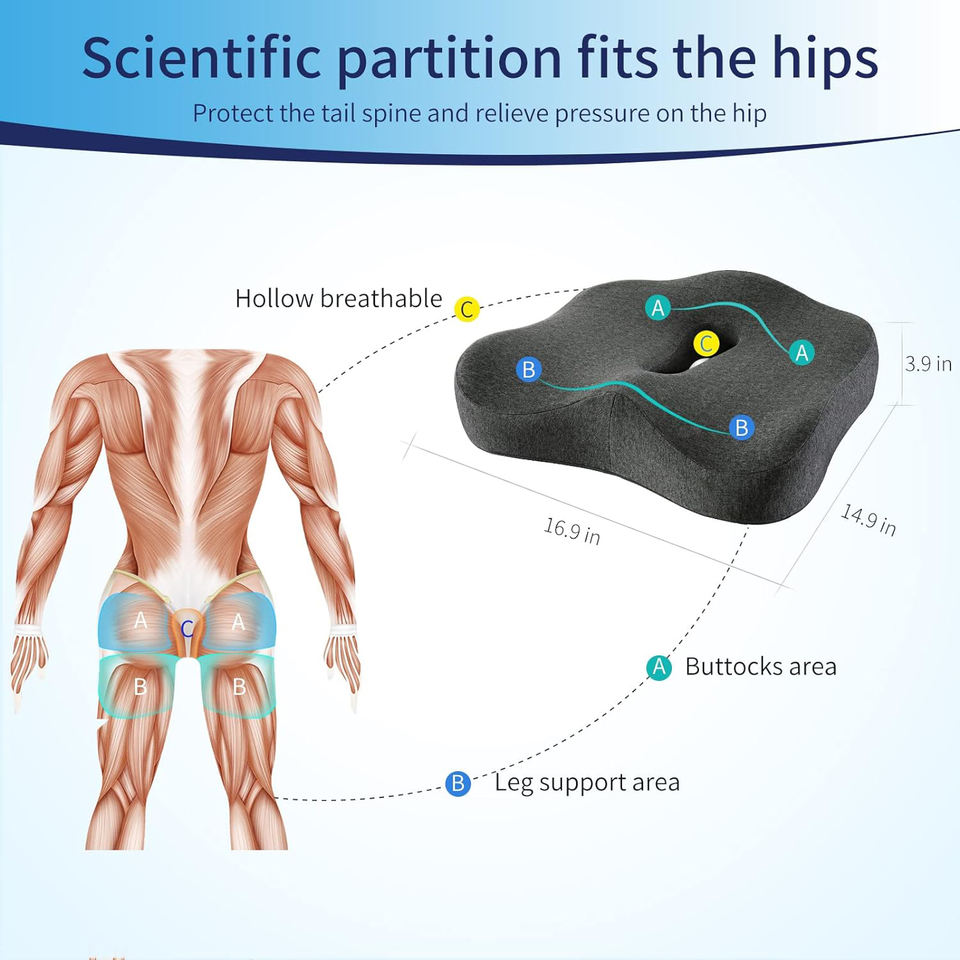 Scientific partition fits the hips

Protect the tail spine and relieve pressure on the hip

Hollow breathable C

A
C
A
B
B

3.9 in
16.9 in
14.9 in

A C A
B B

A Buttocks area

B Leg support area